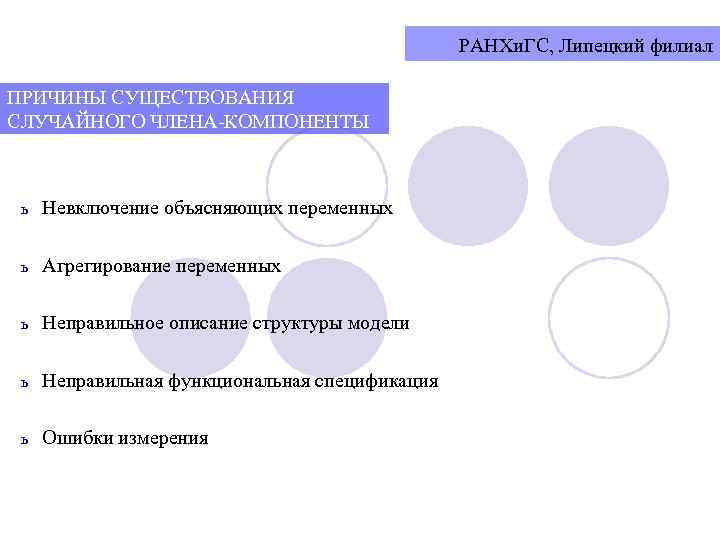 РАНХиГС, Липецкий филиал

ПРИЧИНЫ СУЩЕСТВОВАНИЯ СЛУЧАЙНОГО ЧЛЕНА-КОМПОНЕНТЫ

ь Невключение объясняющих переменных

ь Агрегирование переменных

ь Неправильное описание структуры модели

ь Неправильная функциональная спецификация

ь Ошибки измерения